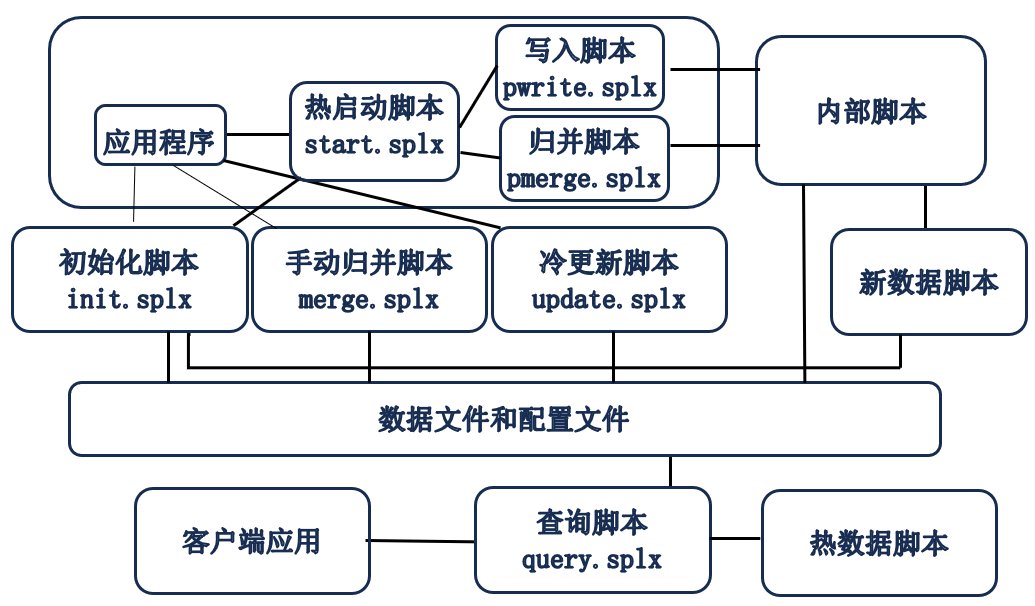 应用程序

热启动脚本
start.splx

写入脚本
pwrite.splx

归并脚本
pmerge.splx

内部脚本

初始化脚本
init.splx

手动归并脚本
merge.splx

冷更新脚本
update.splx

新数据脚本

数据文件和配置文件

客户端应用

查询脚本
query.splx

热数据脚本